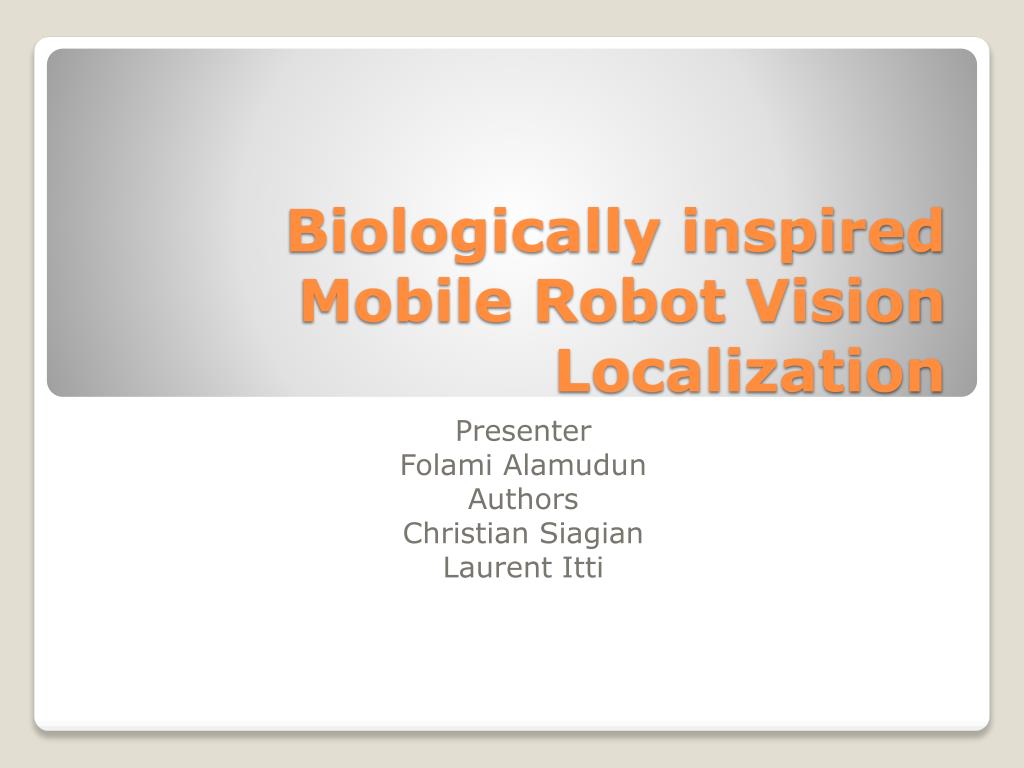 Biologically inspired Mobile Robot Vision Localization

Presenter
Folami Alamudun
Authors
Christian Siagian
Laurent Itti